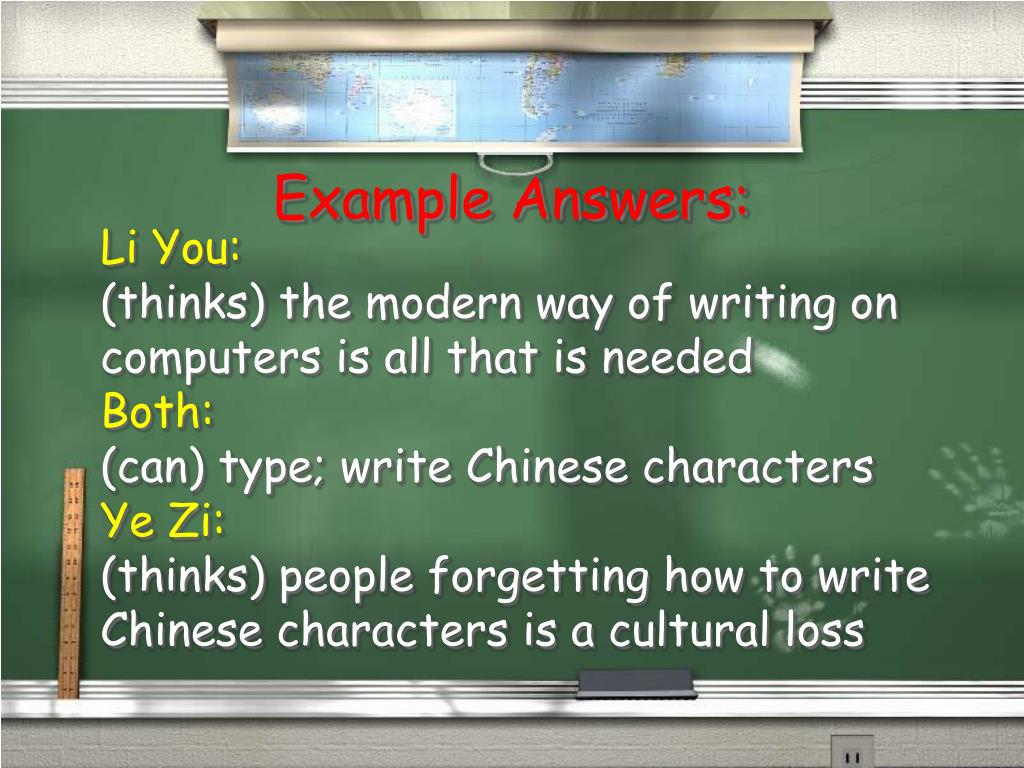 Example Answers:

Li You:
(thinks) the modern way of writing on computers is all that is needed

Both:
(can) type; write Chinese characters

Ye Zi:
(thinks) people forgetting how to write Chinese characters is a cultural loss